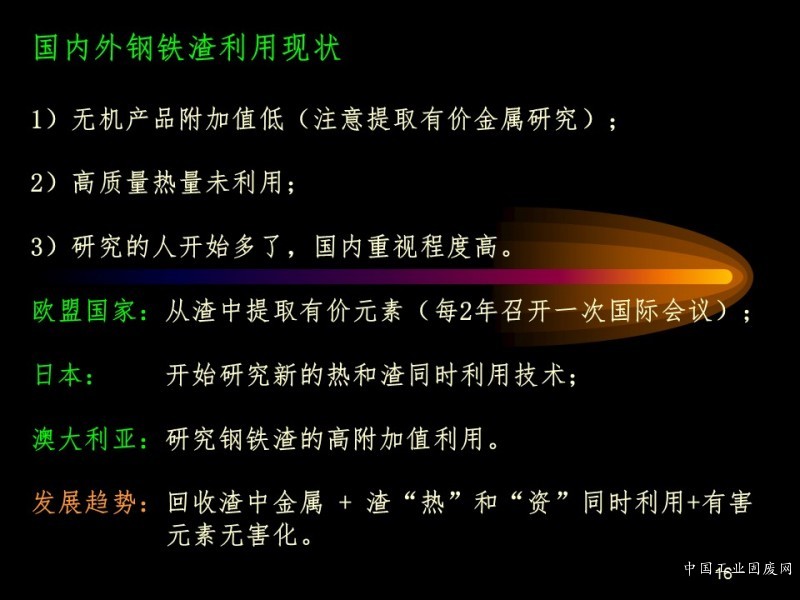 国内外钢铁渣利用现状

1）无机产品附加值低（注意提取有价金属研究）；

2）高质量热量未利用；

3）研究的人开始多了，国内重视程度高。

欧盟国家：从渣中提取有价元素（每2年召开一次国际会议）；

日本：　　开始研究新的热和渣同时利用技术；

澳大利亚：研究钢铁渣的高附加值利用。

发展趋势：回收渣中金属 + 渣“热”和“资”同时利用+有害元素无害化。

中国工业固废网

16